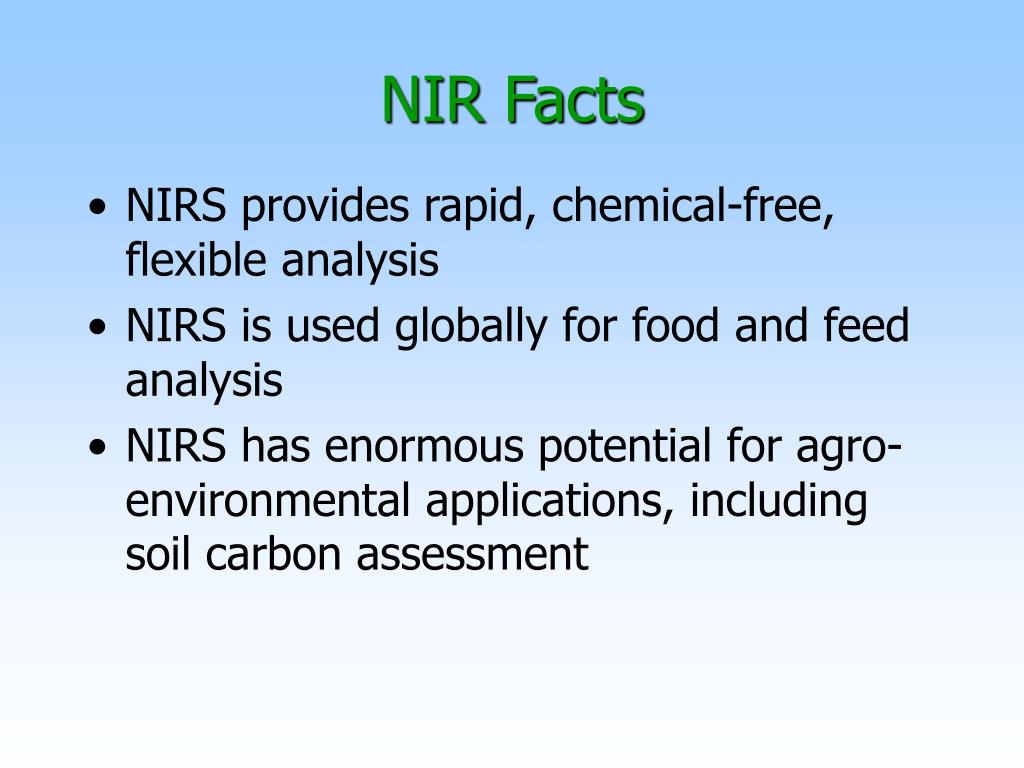 NIR Facts

• NIRS provides rapid, chemical-free, flexible analysis
• NIRS is used globally for food and feed analysis
• NIRS has enormous potential for agro-environmental applications, including soil carbon assessment